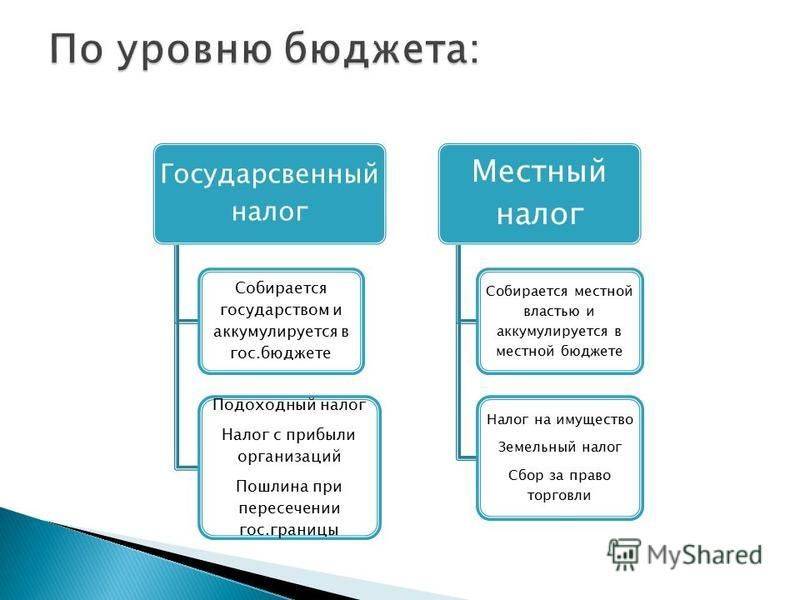 По уровню бюджета:

Государсвенный налог

Собирается государством и аккумулируется в гос.бюджете

Подоходный налог

Налог с прибыли организаций

Пошлина при пересечении гос.границы

Местный налог

Собирается местной властью и аккумулируется в местной бюджете

Налог на имущество

Земельный налог

Сбор за право торговли

MyShared